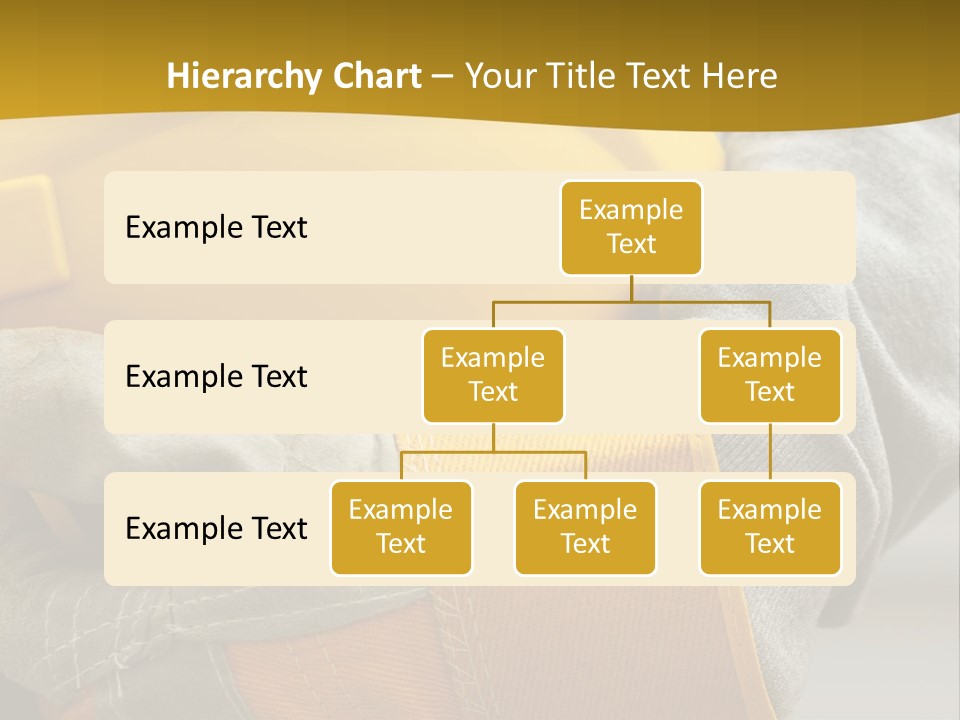 Hierarchy Chart – Your Title Text Here

Example Text

Example Text

Example Text

Example Text

Example Text

Example Text

Example Text

Example Text

Example Text